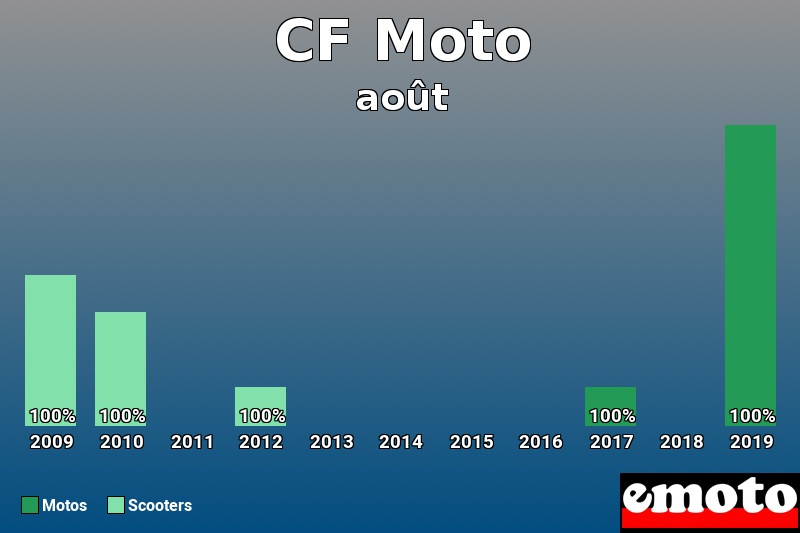 CF Moto
août

100%
100%
100%
100%
100%

2009 2010 2011 2012 2013 2014 2015 2016 2017 2018 2019

Motos Scooters

emoto